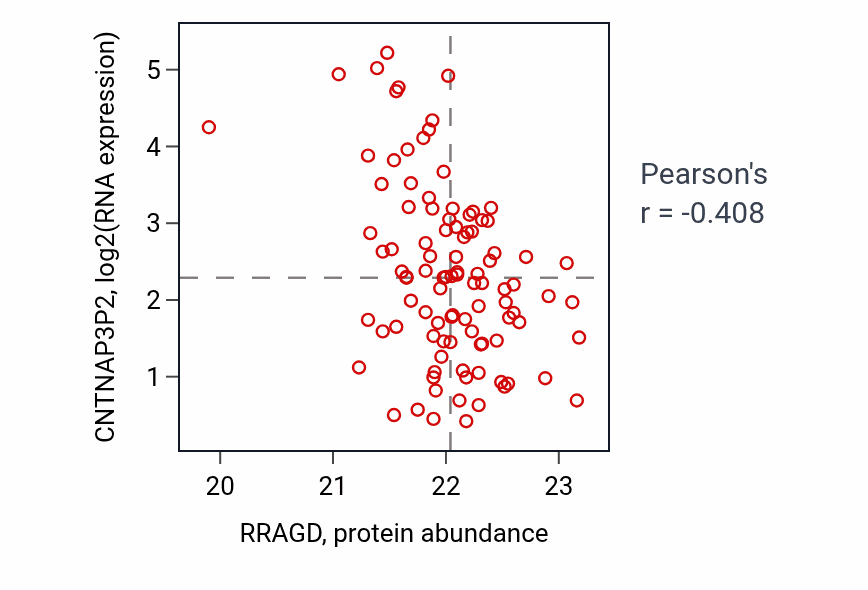 CNTNAP3P2, log2(RNA expression)

5
4
3
2
1

20
21
22
23

RRAGD, protein abundance

Pearson's
r = -0.408